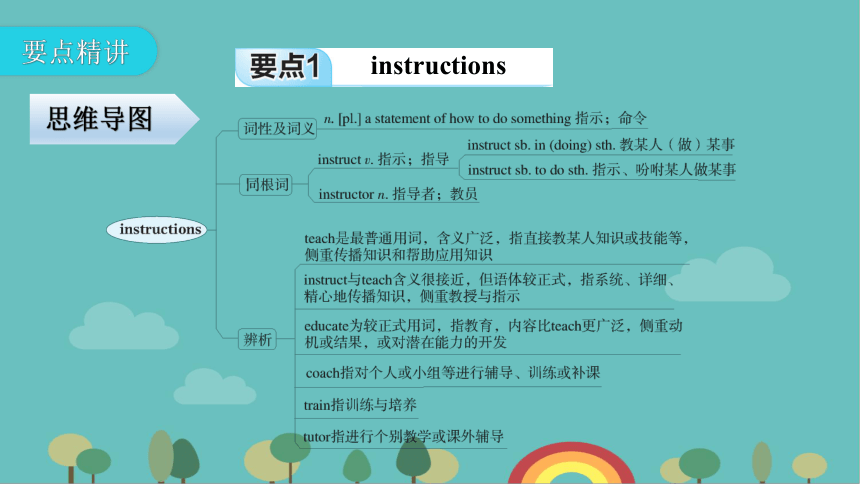 要点精讲

要点1 instructions

思维导图

instructions

词性及词义

n. [pl.] a statement of how to do something 指示；命令

同根词

instruct v. 指示；指导

instruct sb. in (doing) sth. 教某人（做）某事

instruct sb. to do sth. 指示、吩咐某人做某事

instructor n. 指导者；教员

辨析

teach是最普通用词，含义广泛，指直接教某人知识或技能等，侧重传播知识和帮助应用知识

instruct与teach含义很接近，但语体较正式，指系统、详细、精心地传播知识，侧重教授与指示

educate为较正式用词，指教育，内容比teach更广泛，侧重动机或结果，或对潜在能力的开发

coach指对个人或小组等进行辅导、训练或补课

train指训练与培养

tutor指进行个别教学或课外辅导